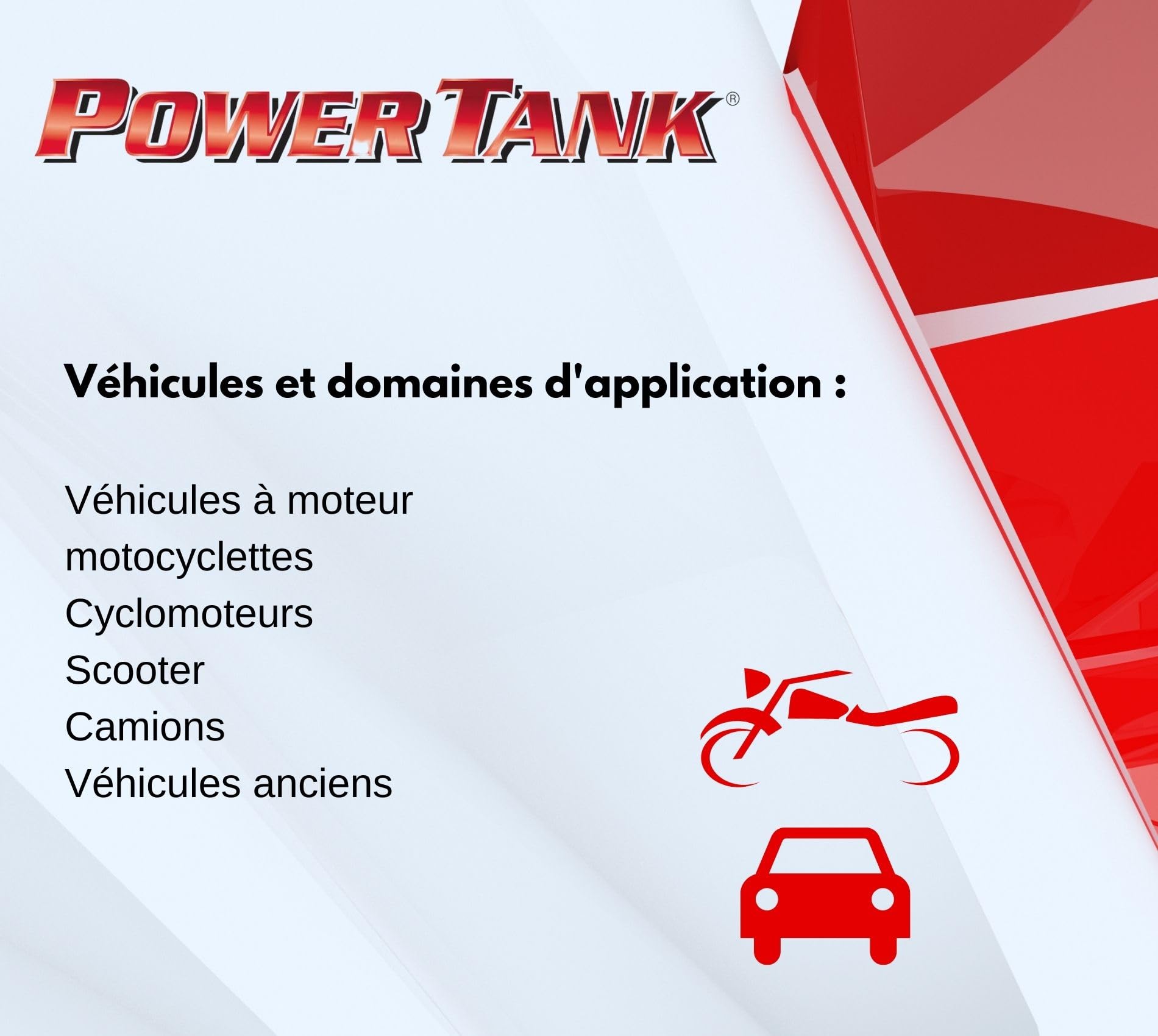 POWER TANK®

Véhicules et domaines d'application :

Véhicules à moteur
motocyclettes
Cyclomoteurs
Scooter
Camions
Véhicules anciens